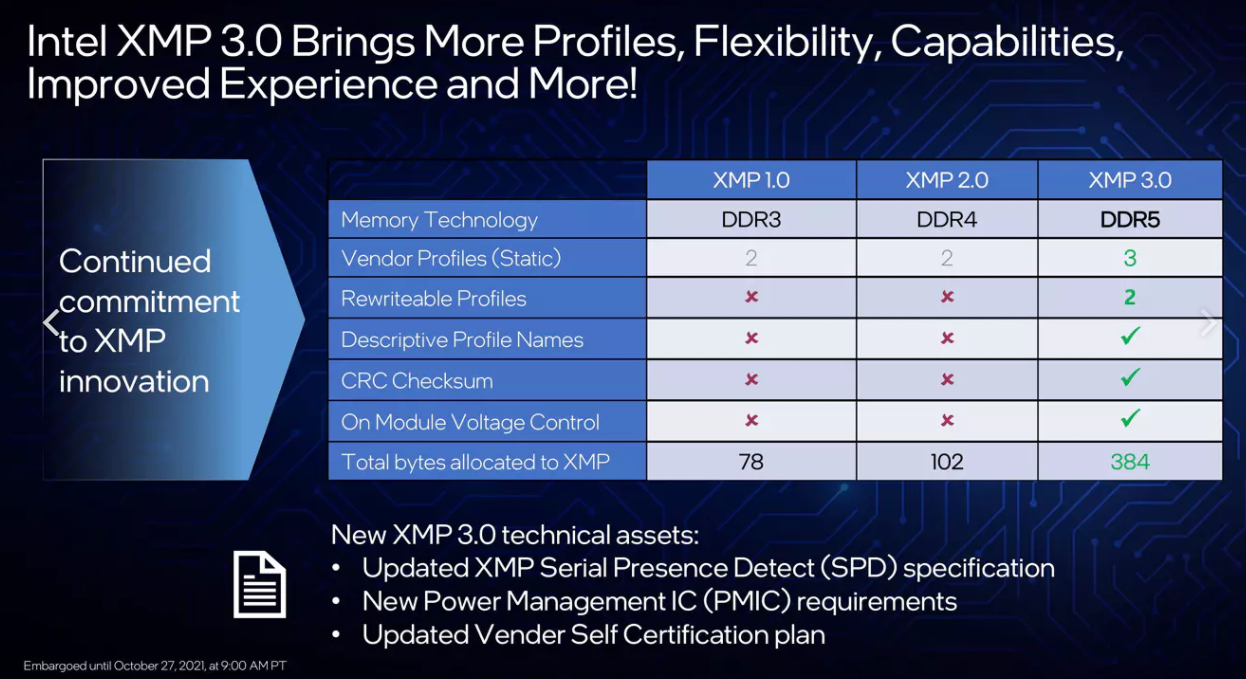 Intel XMP 3.0 Brings More Profiles, Flexibility, Capabilities, Improved Experience and More!

Continued commitment to XMP innovation

| | XMP 1.0 | XMP 2.0 | XMP 3.0 |
|---|---|---|---|
| Memory Technology | DDR3 | DDR4 | DDR5 |
| Vendor Profiles (Static) | 2 | 2 | 3 |
| Rewriteable Profiles | ✗ | ✗ | 2 |
| Descriptive Profile Names | ✗ | ✗ | ✓ |
| CRC Checksum | ✗ | ✗ | ✓ |
| On Module Voltage Control | ✗ | ✗ | ✓ |
| Total bytes allocated to XMP | 78 | 102 | 384 |

New XMP 3.0 technical assets:
• Updated XMP Serial Presence Detect (SPD) specification
• New Power Management IC (PMIC) requirements
• Updated Vender Self Certification plan

Embargoed until October 27, 2021, at 9:00 AM PT